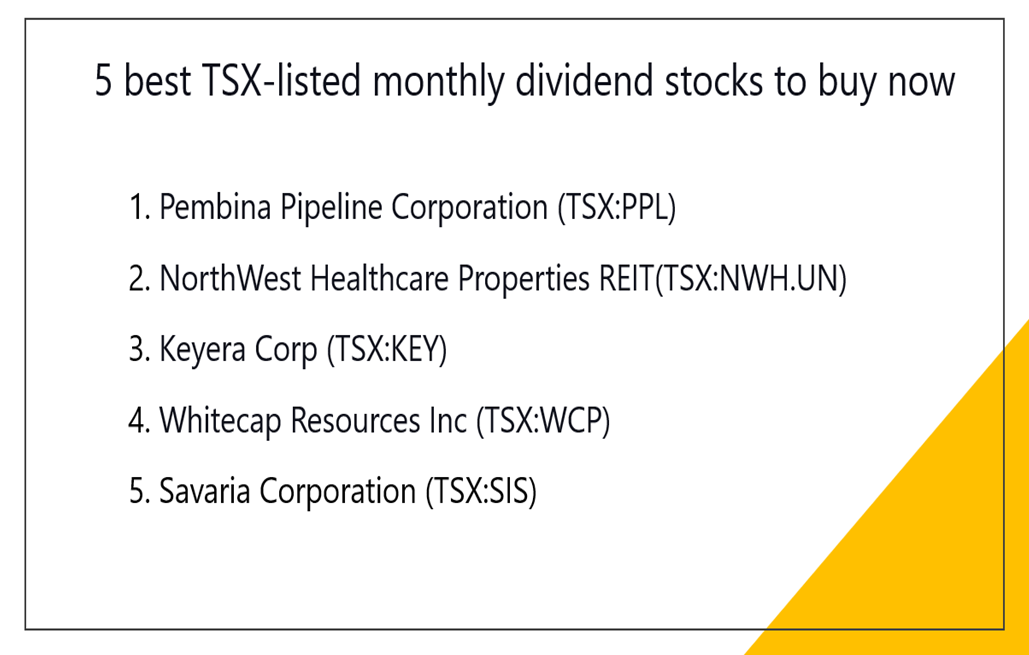 5 best TSX-listed monthly dividend stocks to buy now

1. Pembina Pipeline Corporation (TSX:PPL)
2. NorthWest Healthcare Properties REIT(TSX:NWH.UN)
3. Keyera Corp (TSX:KEY)
4. Whitecap Resources Inc (TSX:WCP)
5. Savaria Corporation (TSX:SIS)